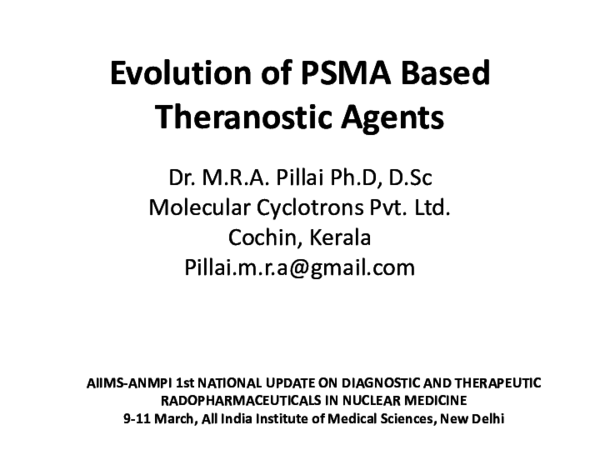 Evolution of PSMA Based Theranostic Agents

Dr. M.R.A. Pillai Ph.D, D.Sc
Molecular Cyclotrons Pvt. Ltd.
Cochin, Kerala
Pillai.m.r.a@gmail.com

AIIMS-ANMPI 1st NATIONAL UPDATE ON DIAGNOSTIC AND THERAPEUTIC RADOPHARMACEUTICALS IN NUCLEAR MEDICINE
9-11 March, All India Institute of Medical Sciences, New Delhi